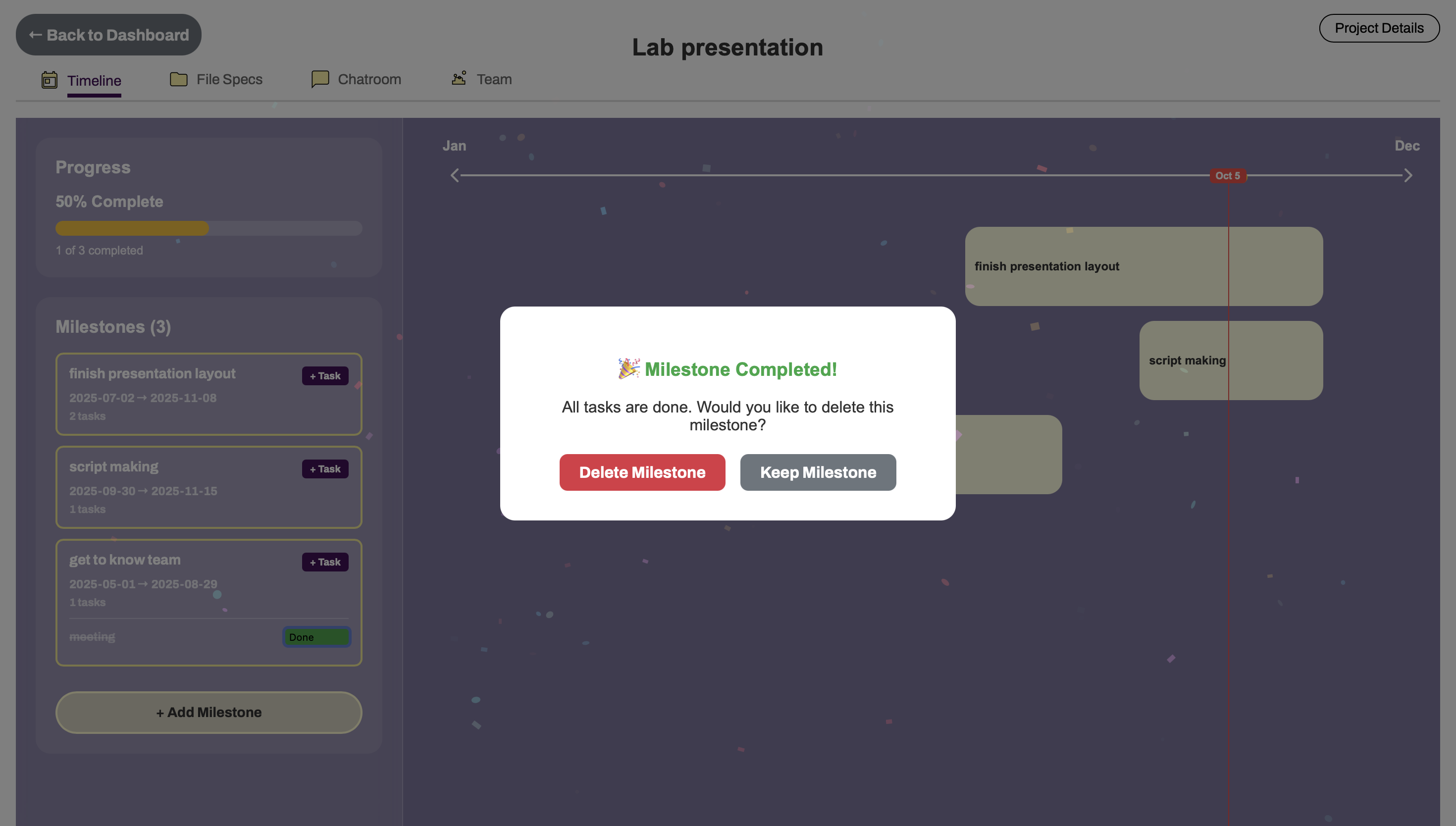 ← Back to Dashboard

Lab presentation

Project Details

Timeline File Specs Chatroom Team

Progress

50% Complete

1 of 3 completed

Milestones (3)

finish presentation layout + Task
2025-07-02 → 2025-11-08
2 tasks

script making + Task
2025-09-30 → 2025-11-15
1 tasks

get to know team + Task
2025-05-01 → 2025-08-29
1 tasks

meeting Done

+ Add Milestone

Jan

Dec

Oct 5

finish presentation layout

script making

🎉 Milestone Completed!

All tasks are done. Would you like to delete this milestone?

Delete Milestone Keep Milestone